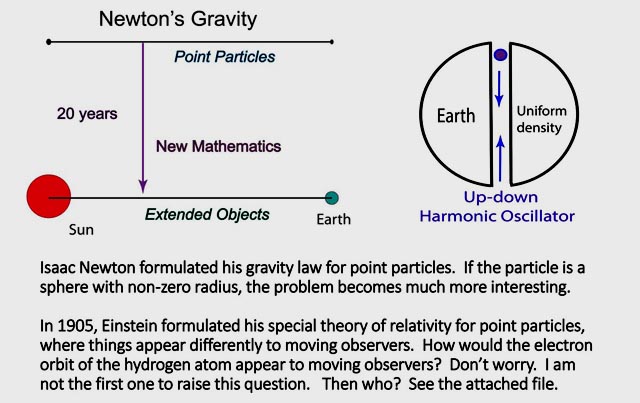 Newton's Gravity

Point Particles

20 years

New Mathematics

Extended Objects

Sun

Earth

Earth

Uniform density

Up-down Harmonic Oscillator

Isaac Newton formulated his gravity law for point particles. If the particle is a sphere with non-zero radius, the problem becomes much more interesting.

In 1905, Einstein formulated his special theory of relativity for point particles, where things appear differently to moving observers. How would the electron orbit of the hydrogen atom appear to moving observers? Don't worry. I am not the first one to raise this question. Then who? See the attached file.